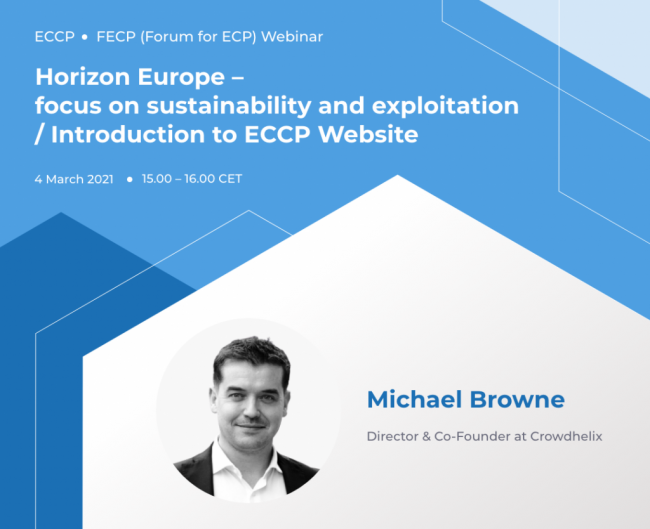 ECCP • FECP (Forum for ECP) Webinar

Horizon Europe – focus on sustainability and exploitation / Introduction to ECCP Website

4 March 2021 • 15.00 – 16.00 CET

Michael Browne

Director & Co-Founder at Crowdhelix